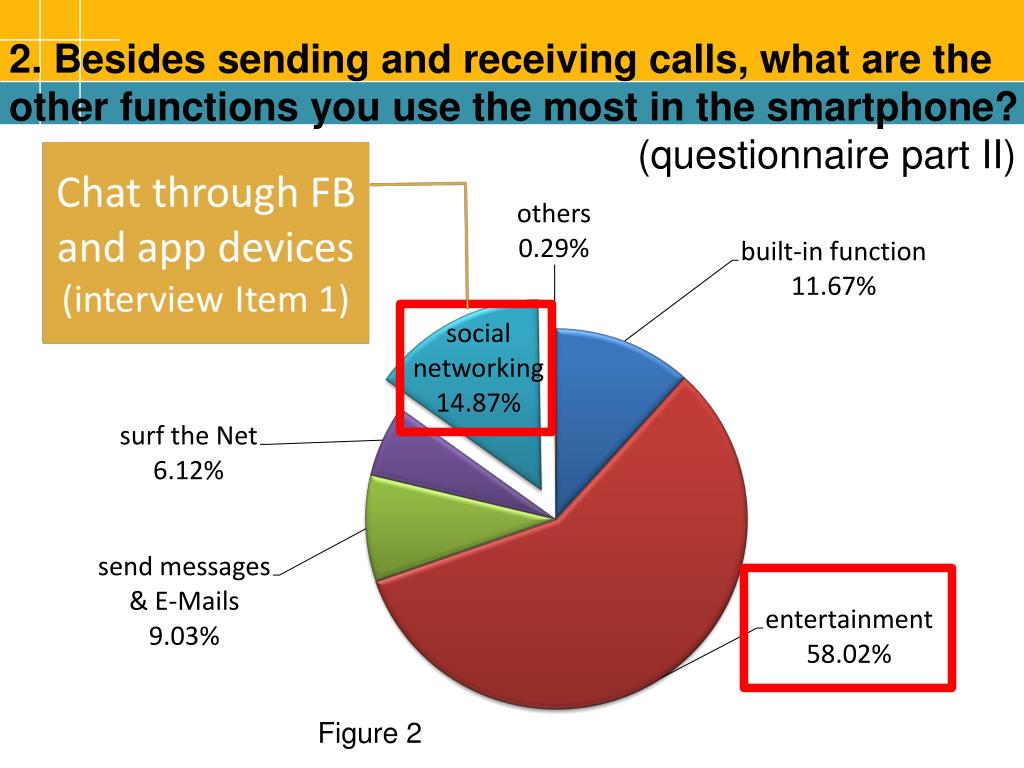 2. Besides sending and receiving calls, what are the other functions you use the most in the smartphone?

(questionnaire part II)

Chat through FB and app devices (interview Item 1)

others 0.29%

built-in function 11.67%

social networking 14.87%

surf the Net 6.12%

send messages & E-Mails 9.03%

entertainment 58.02%

Figure 2